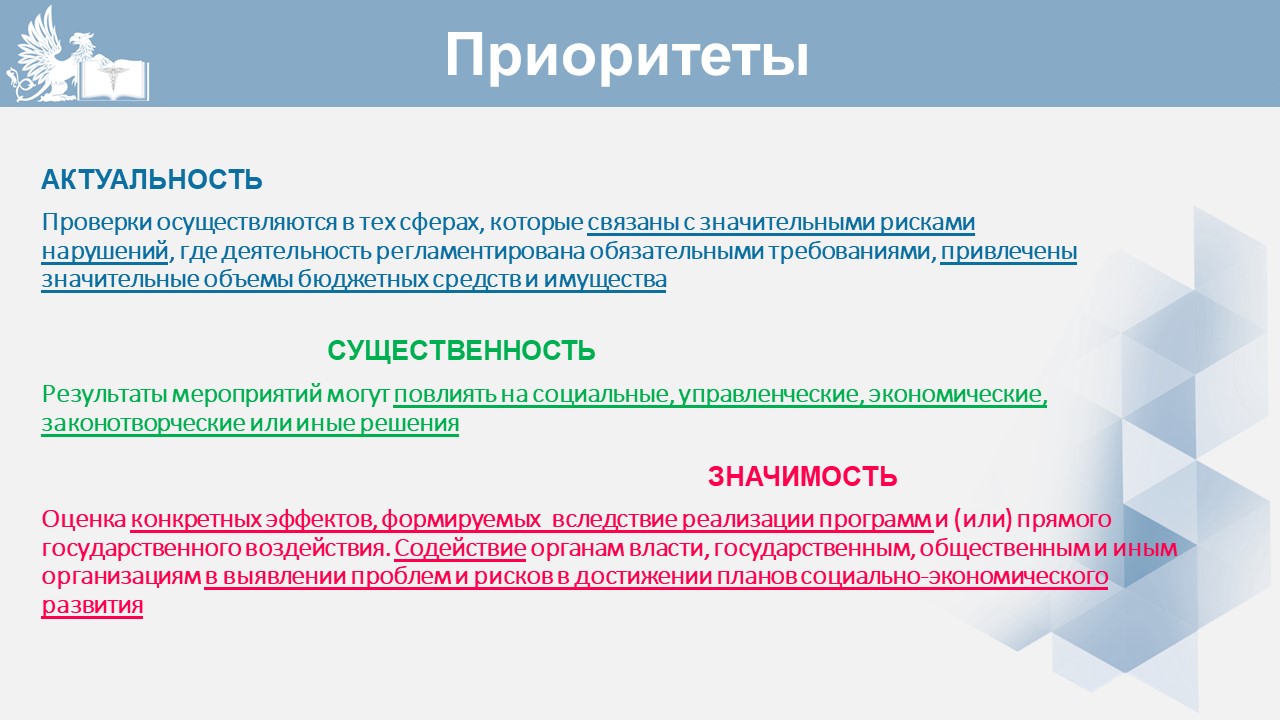 Приоритеты

АКТУАЛЬНОСТЬ

Проверки осуществляются в тех сферах, которые связаны с значительными рисками нарушений, где деятельность регламентирована обязательными требованиями, привлечены значительные объемы бюджетных средств и имущества

СУЩЕСТВЕННОСТЬ

Результаты мероприятий могут повлиять на социальные, управленческие, экономические, законотворческие или иные решения

ЗНАЧИМОСТЬ

Оценка конкретных эффектов, формируемых вследствие реализации программ и (или) прямого государственного воздействия. Содействие органам власти, государственным, общественным и иным организациям в выявлении проблем и рисков в достижении планов социально-экономического развития